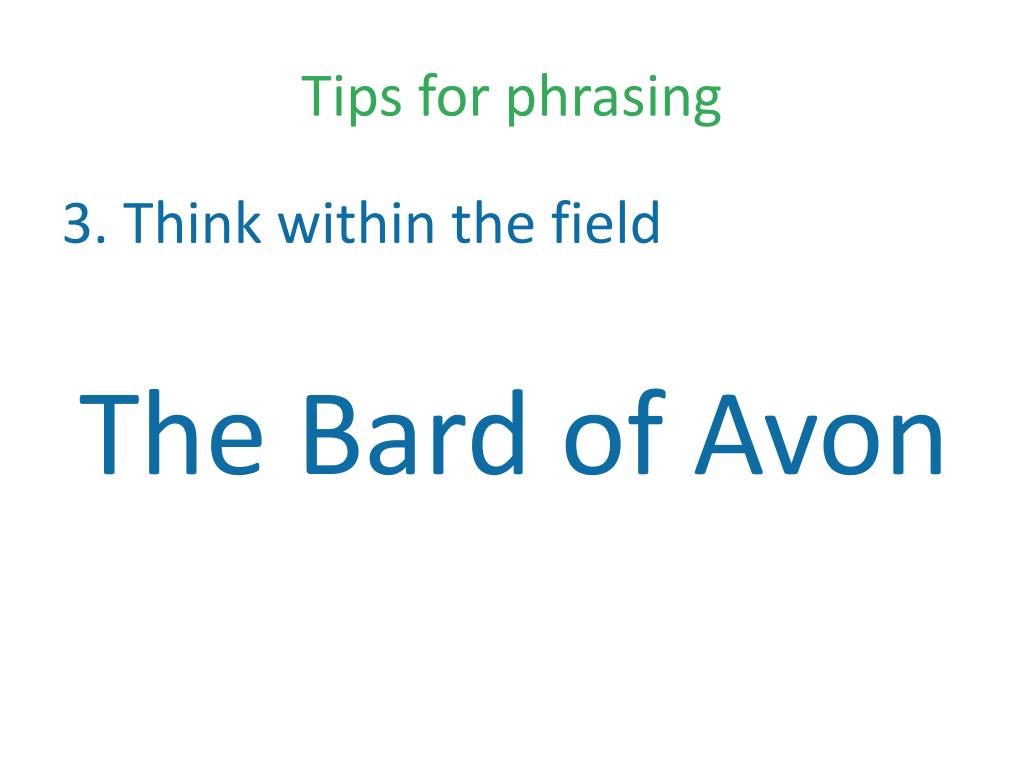 Tips for phrasing

3. Think within the field

The Bard of Avon